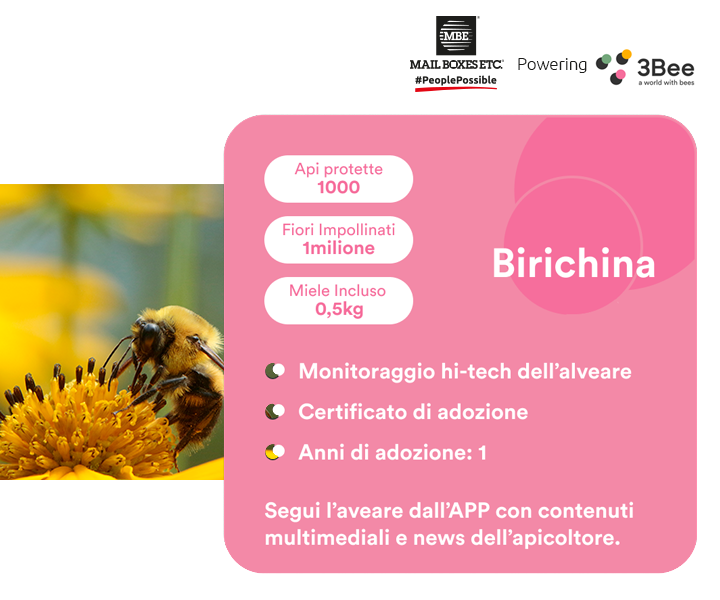 MBE
MAIL BOXES ETC.
#PeoplePossible
Powering
3Bee
a world with bees

Api protette
1000

Fiori Impollinati
1milione

Miele Incluso
0,5kg

Birichina

Monitoraggio hi-tech dell'alveare

Certificato di adozione

Anni di adozione: 1

Segui l'aveare dall'APP con contenuti multimediali e news dell'apicoltore.